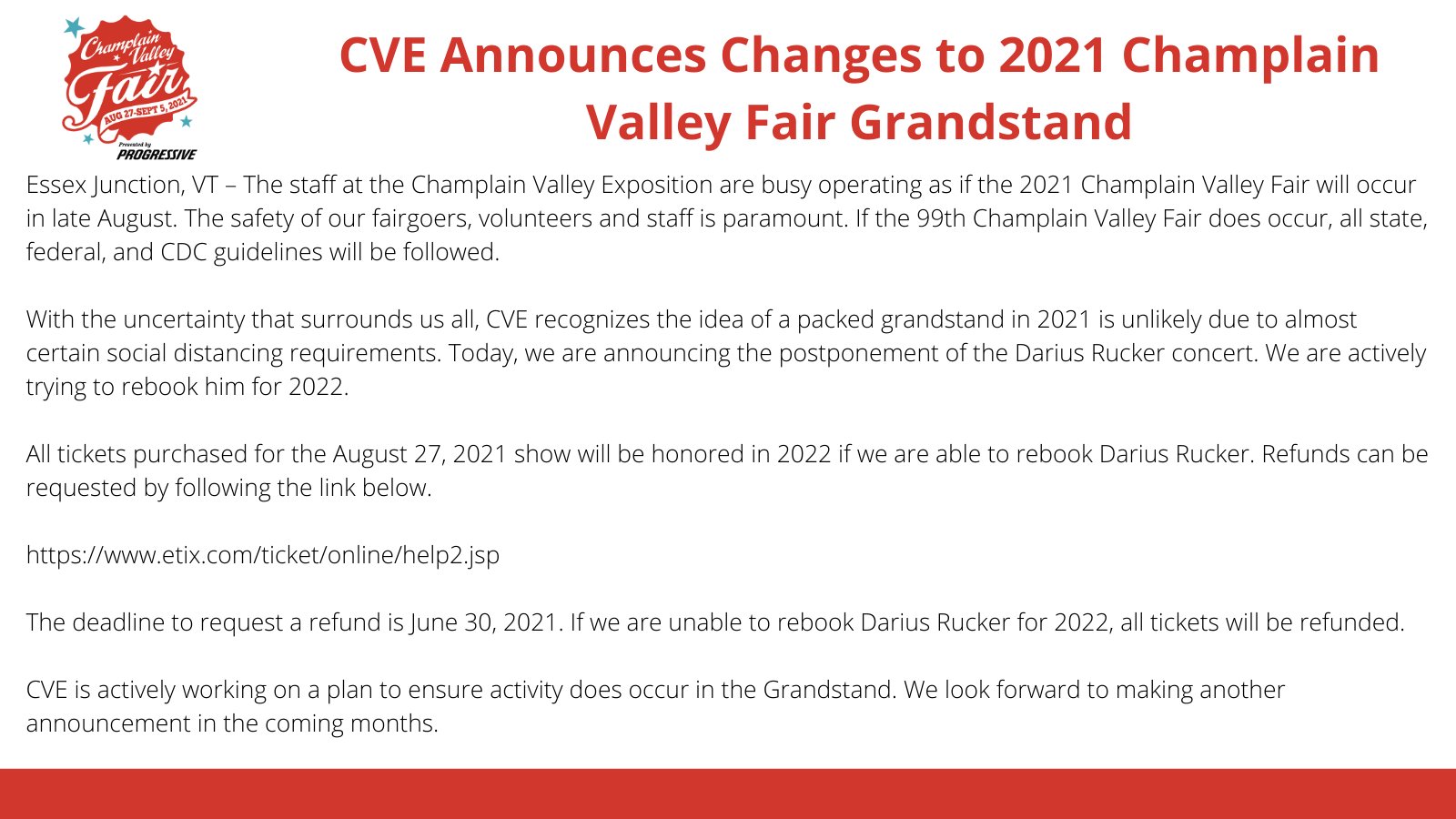 Champlain Valley Fair
AUG 27-SEPT 5, 2021
Presented by
PROGRESSIVE

CVE Announces Changes to 2021 Champlain Valley Fair Grandstand

Essex Junction, VT – The staff at the Champlain Valley Exposition are busy operating as if the 2021 Champlain Valley Fair will occur in late August. The safety of our fairgoers, volunteers and staff is paramount. If the 99th Champlain Valley Fair does occur, all state, federal, and CDC guidelines will be followed.

With the uncertainty that surrounds us all, CVE recognizes the idea of a packed grandstand in 2021 is unlikely due to almost certain social distancing requirements. Today, we are announcing the postponement of the Darius Rucker concert. We are actively trying to rebook him for 2022.

All tickets purchased for the August 27, 2021 show will be honored in 2022 if we are able to rebook Darius Rucker. Refunds can be requested by following the link below.

https://www.etix.com/ticket/online/help2.jsp

The deadline to request a refund is June 30, 2021. If we are unable to rebook Darius Rucker for 2022, all tickets will be refunded.

CVE is actively working on a plan to ensure activity does occur in the Grandstand. We look forward to making another announcement in the coming months.